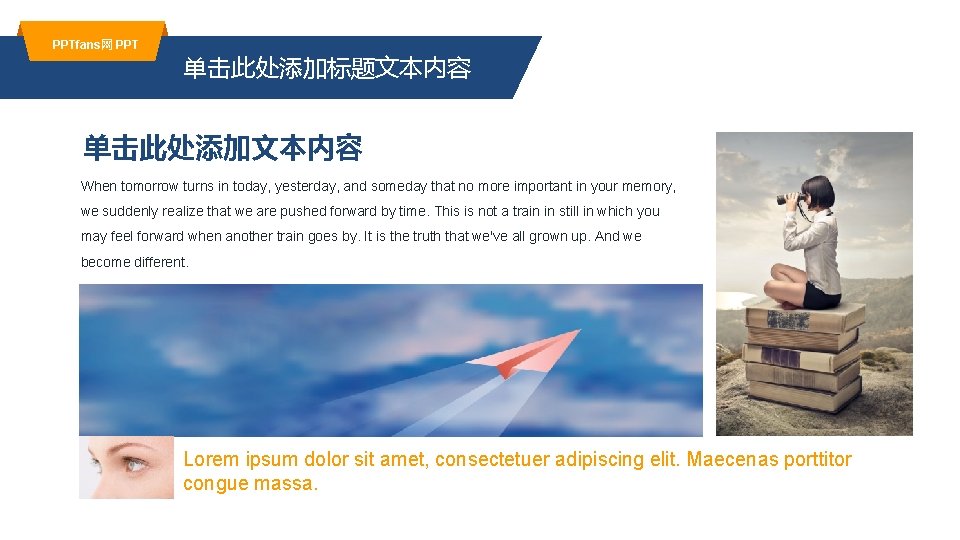 PPTfans网 PPT

单击此处添加标题文本内容

单击此处添加文本内容

When tomorrow turns in today, yesterday, and someday that no more important in your memory, we suddenly realize that we are pushed forward by time. This is not a train in still in which you may feel forward when another train goes by. It is the truth that we've all grown up. And we become different.

Lorem ipsum dolor sit amet, consectetuer adipiscing elit. Maecenas porttitor congue massa.